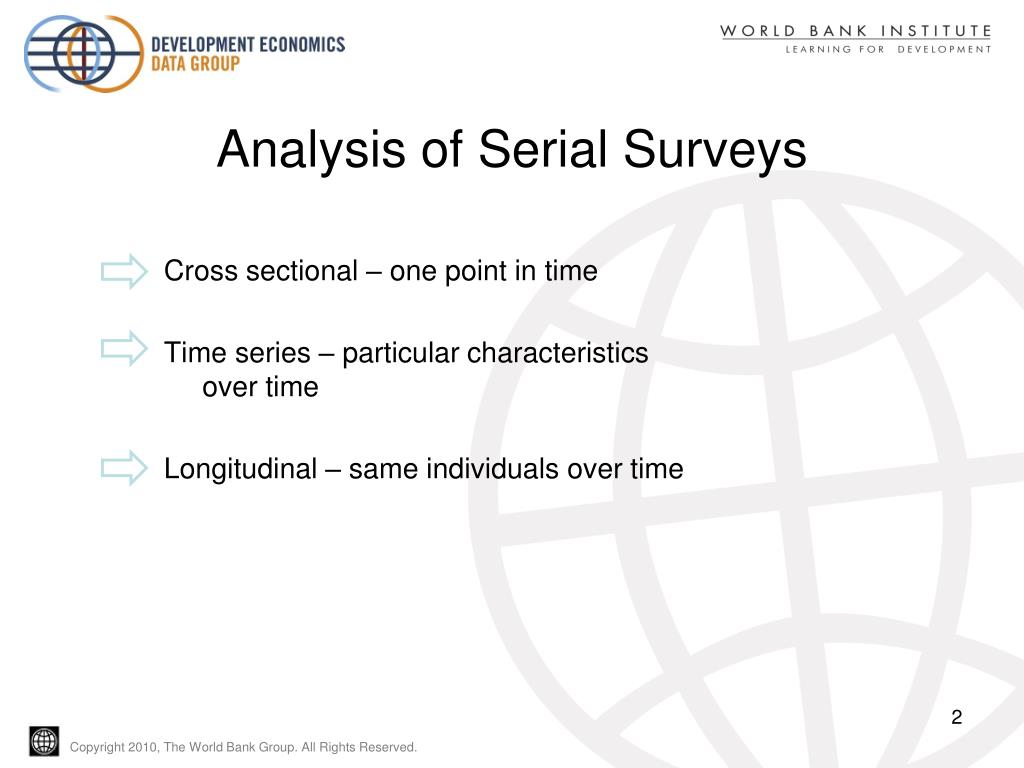 DEVELOPMENT ECONOMICS
DATA GROUP

WORLD BANK INSTITUTE
LEARNING FOR DEVELOPMENT

Analysis of Serial Surveys

Cross sectional – one point in time

Time series – particular characteristics over time

Longitudinal – same individuals over time

2

Copyright 2010, The World Bank Group. All Rights Reserved.